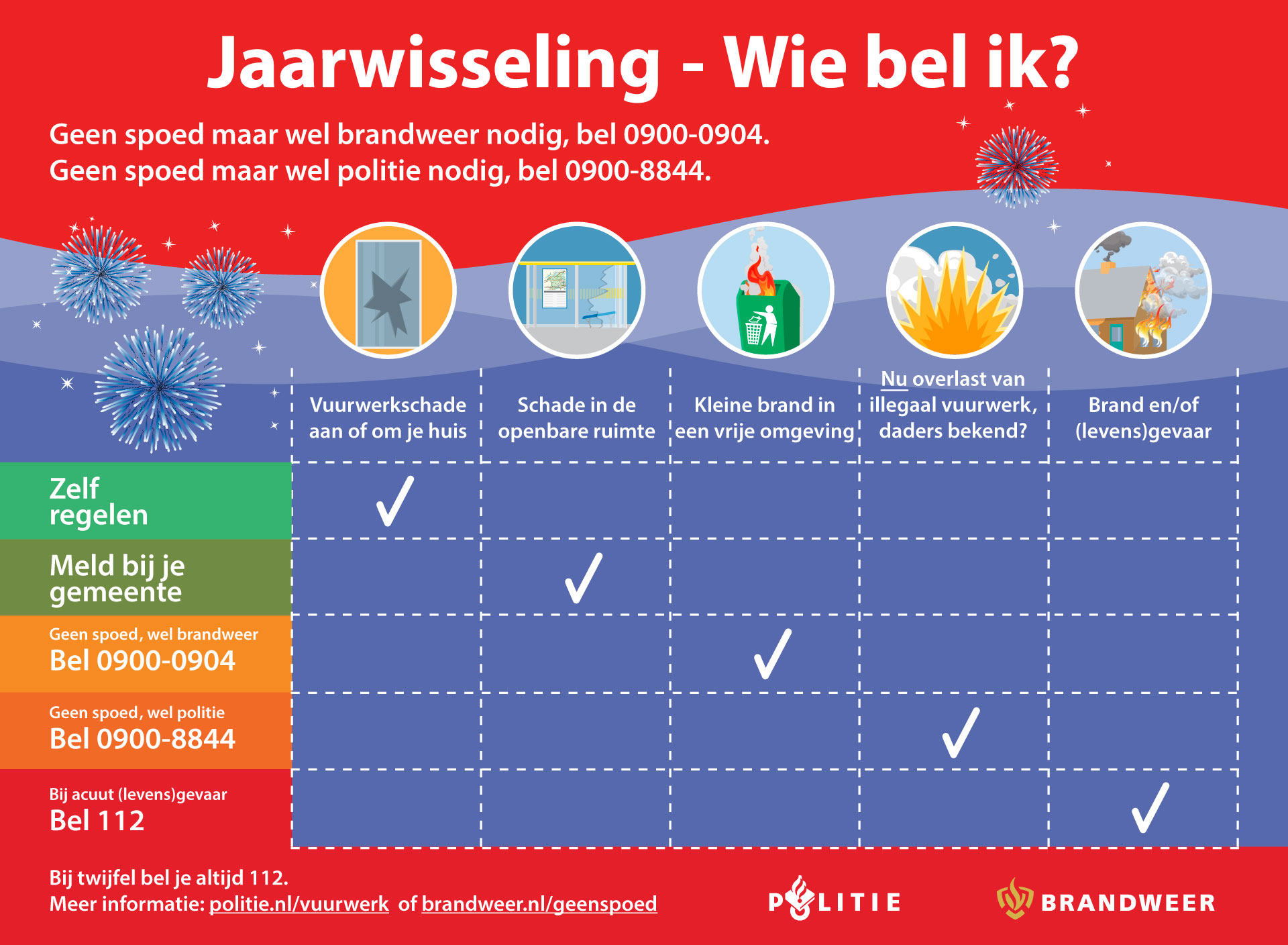 Jaarwisseling - Wie bel ik?

Geen spoed maar wel brandweer nodig, bel 0900-0904.
Geen spoed maar wel politie nodig, bel 0900-8844.

| | Vuurwerkschade aan of om je huis | Schade in de openbare ruimte | Kleine brand in een vrije omgeving | Nu overlast van illegaal vuurwerk, daders bekend? | Brand en/of (levens)gevaar |
|---|---|---|---|---|---|
| Zelf regelen | ✓ | | | | |
| Meld bij je gemeente | | ✓ | | | |
| Geen spoed, wel brandweer Bel 0900-0904 | | | ✓ | | |
| Geen spoed, wel politie Bel 0900-8844 | | | | ✓ | |
| Bij acuut (levens)gevaar Bel 112 | | | | | ✓ |

Bij twijfel bel je altijd 112.
Meer informatie: politie.nl/vuurwerk of brandweer.nl/geenspoed

POLITIE

BRANDWEER